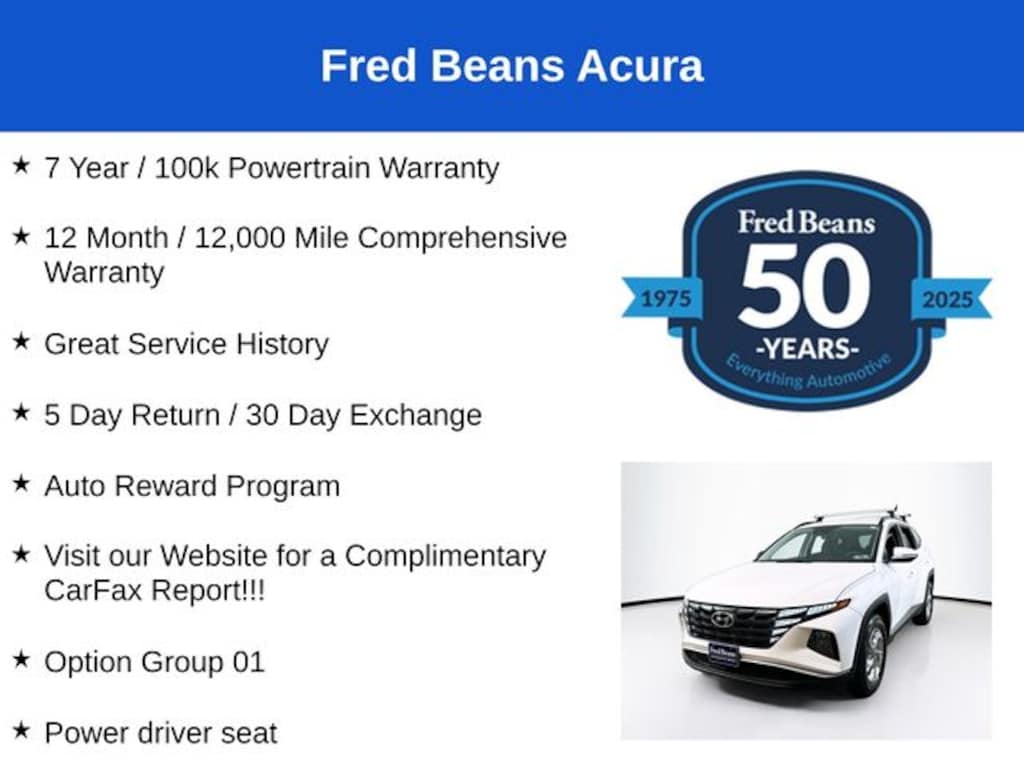 Fred Beans Acura

★ 7 Year / 100k Powertrain Warranty

★ 12 Month / 12,000 Mile Comprehensive Warranty

★ Great Service History

★ 5 Day Return / 30 Day Exchange

★ Auto Reward Program

★ Visit our Website for a Complimentary CarFax Report!!!

★ Option Group 01

★ Power driver seat

Fred Beans
1975 50 2025
-YEARS-
Everything Automotive

Fred Beans